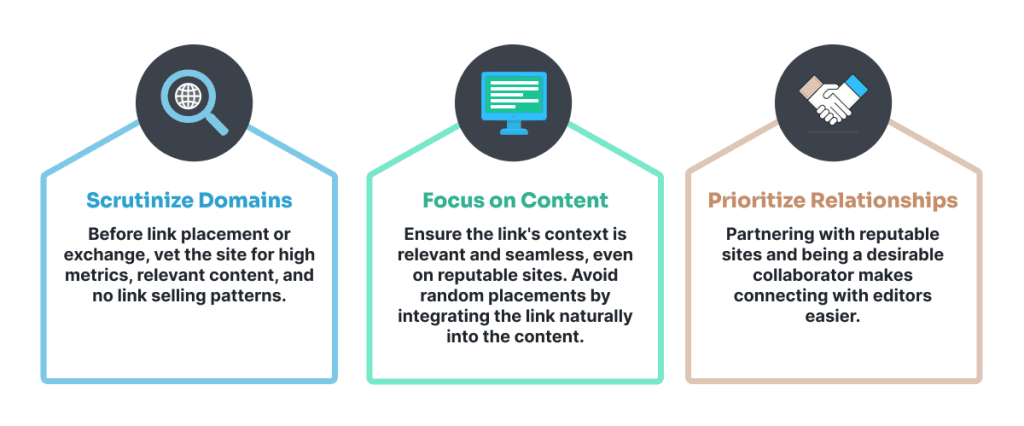 Scrutinize Domains

Before link placement or exchange, vet the site for high metrics, relevant content, and no link selling patterns.

Focus on Content

Ensure the link's context is relevant and seamless, even on reputable sites. Avoid random placements by integrating the link naturally into the content.

Prioritize Relationships

Partnering with reputable sites and being a desirable collaborator makes connecting with editors easier.